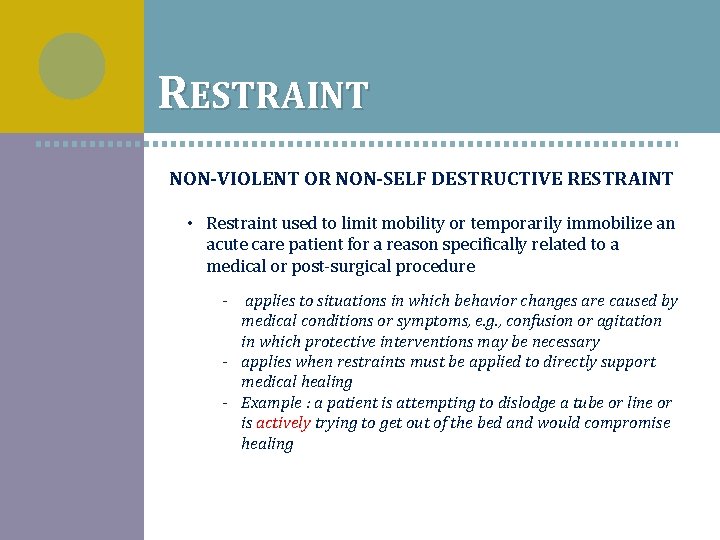 RESTRAINT

NON-VIOLENT OR NON-SELF DESTRUCTIVE RESTRAINT

• Restraint used to limit mobility or temporarily immobilize an acute care patient for a reason specifically related to a medical or post-surgical procedure

- applies to situations in which behavior changes are caused by medical conditions or symptoms, e.g., confusion or agitation in which protective interventions may be necessary
- applies when restraints must be applied to directly support medical healing
- Example : a patient is attempting to dislodge a tube or line or is actively trying to get out of the bed and would compromise healing